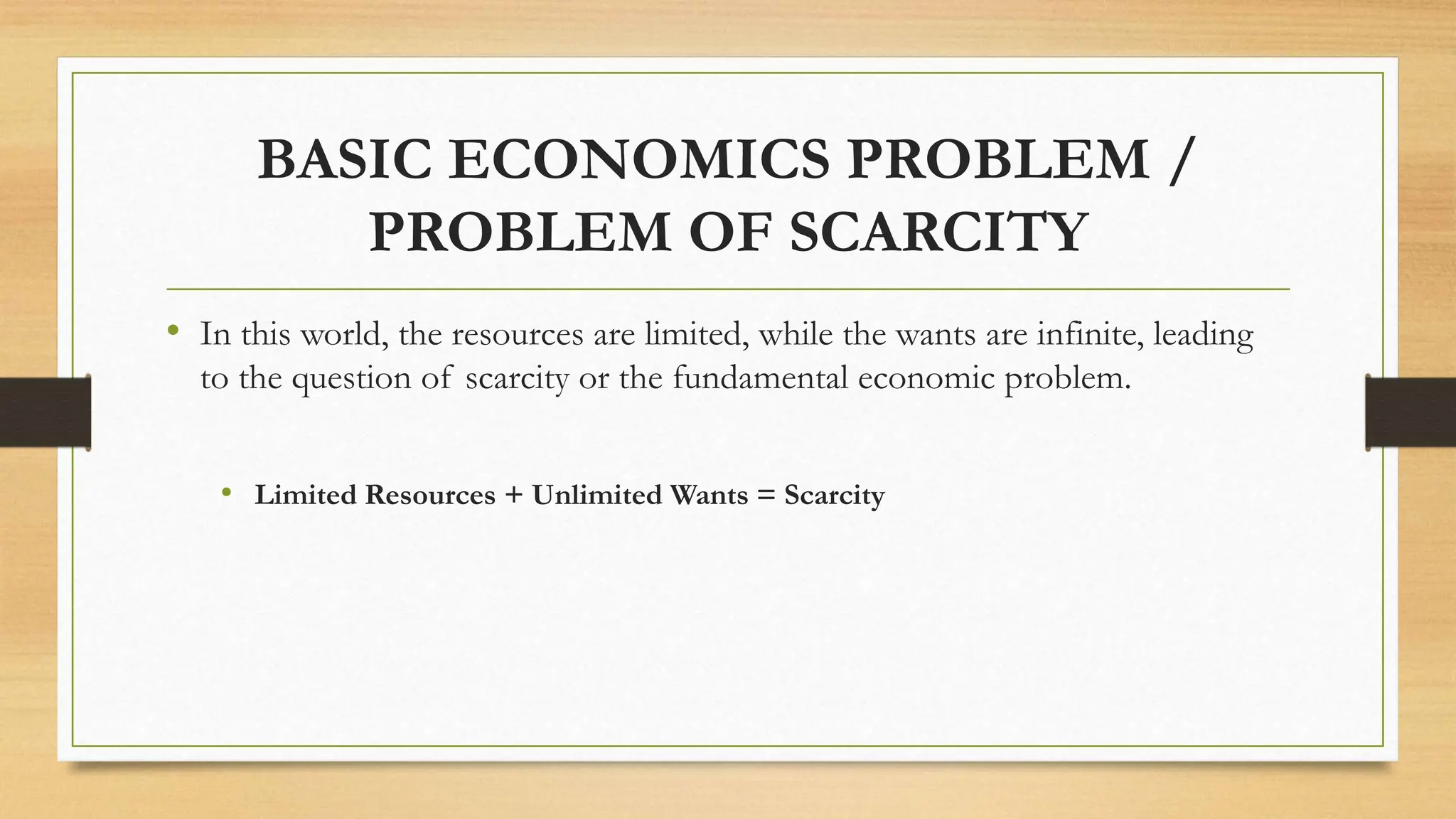 BASIC ECONOMICS PROBLEM / PROBLEM OF SCARCITY

• In this world, the resources are limited, while the wants are infinite, leading to the question of scarcity or the fundamental economic problem.

• Limited Resources + Unlimited Wants = Scarcity